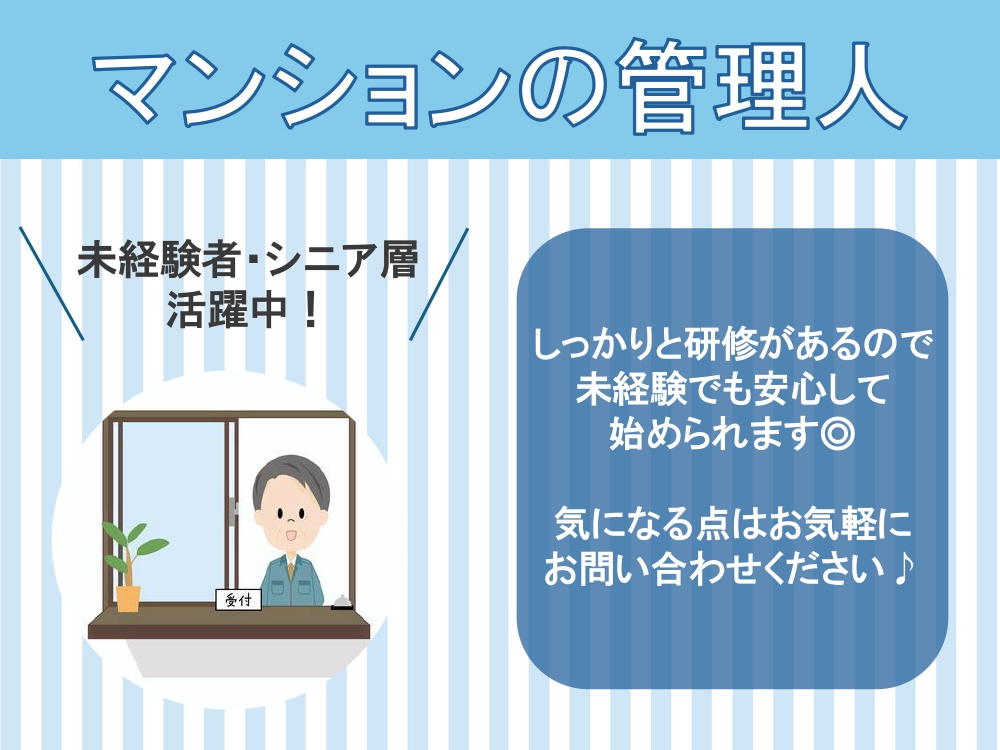 マンションの管理人

未経験者・シニア層
活躍中！

受付

しっかりと研修があるので
未経験でも安心して
始められます◎

気になる点はお気軽に
お問い合わせください♪